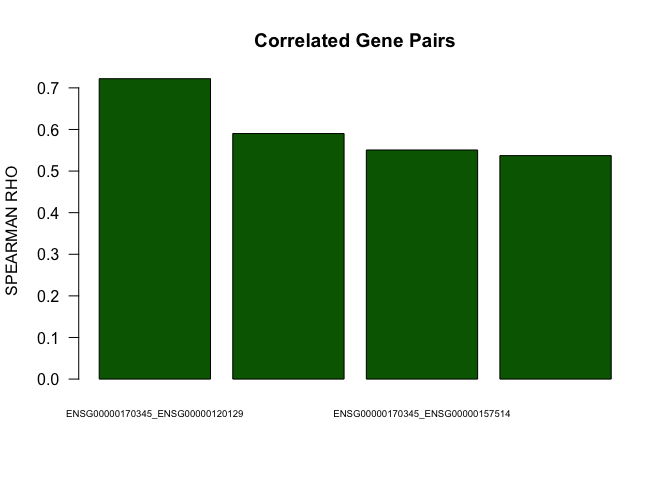 Correlated Gene Pairs

SPEARMAN RHO

0.7
0.6
0.5
0.4
0.3
0.2
0.1
0.0

ENSG00000170345_ENSG00000120129
ENSG00000170345_ENSG00000157514